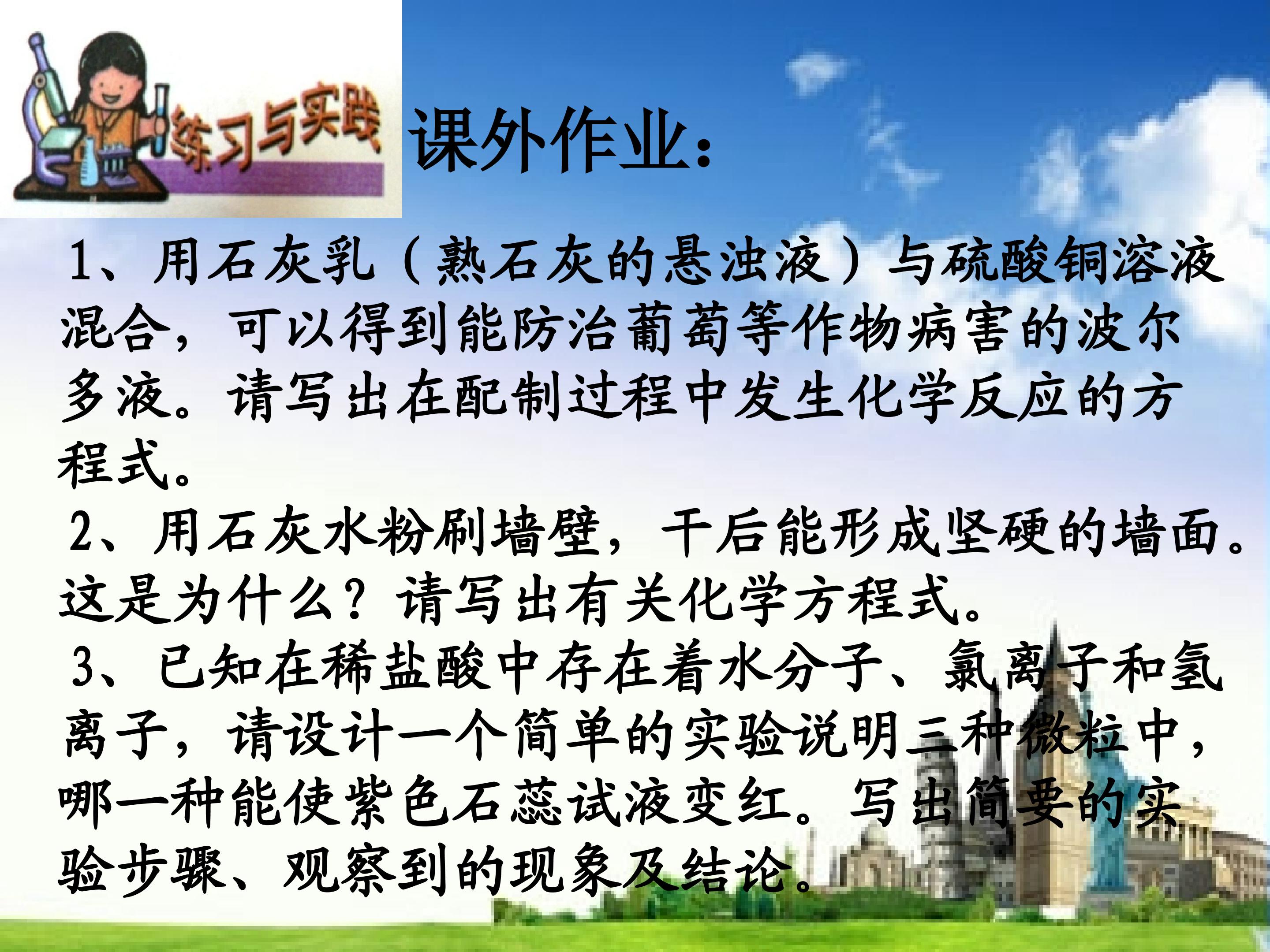 练习与实践

课外作业：

1、用石灰乳（熟石灰的悬浊液）与硫酸铜溶液混合，可以得到能防治葡萄等作物病害的波尔多液。请写出在配制过程中发生化学反应的方程式。

2、用石灰水粉刷墙壁，干后能形成坚硬的墙面。这是为什么？请写出有关化学方程式。

3、已知在稀盐酸中存在着水分子、氯离子和氢离子，请设计一个简单的实验说明三种微粒中，哪一种能使紫色石蕊试液变红。写出简要的实验步骤、观察到的现象及结论。